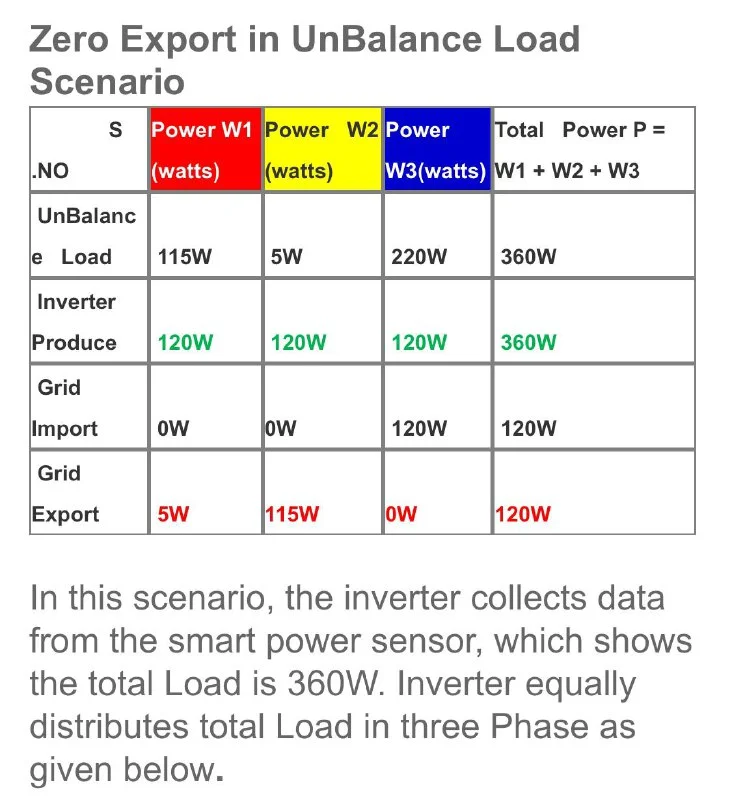 Zero Export in UnBalance Load Scenario

| S .NO | Power W1 (watts) | Power W2 (watts) | Power W3(watts) | Total Power P = W1 + W2 + W3 |
|---|---|---|---|---|
| UnBalance Load | 115W | 5W | 220W | 360W |
| Inverter Produce | 120W | 120W | 120W | 360W |
| Grid Import | 0W | 0W | 120W | 120W |
| Grid Export | 5W | 115W | 0W | 120W |

In this scenario, the inverter collects data from the smart power sensor, which shows the total Load is 360W. Inverter equally distributes total Load in three Phase as given below.